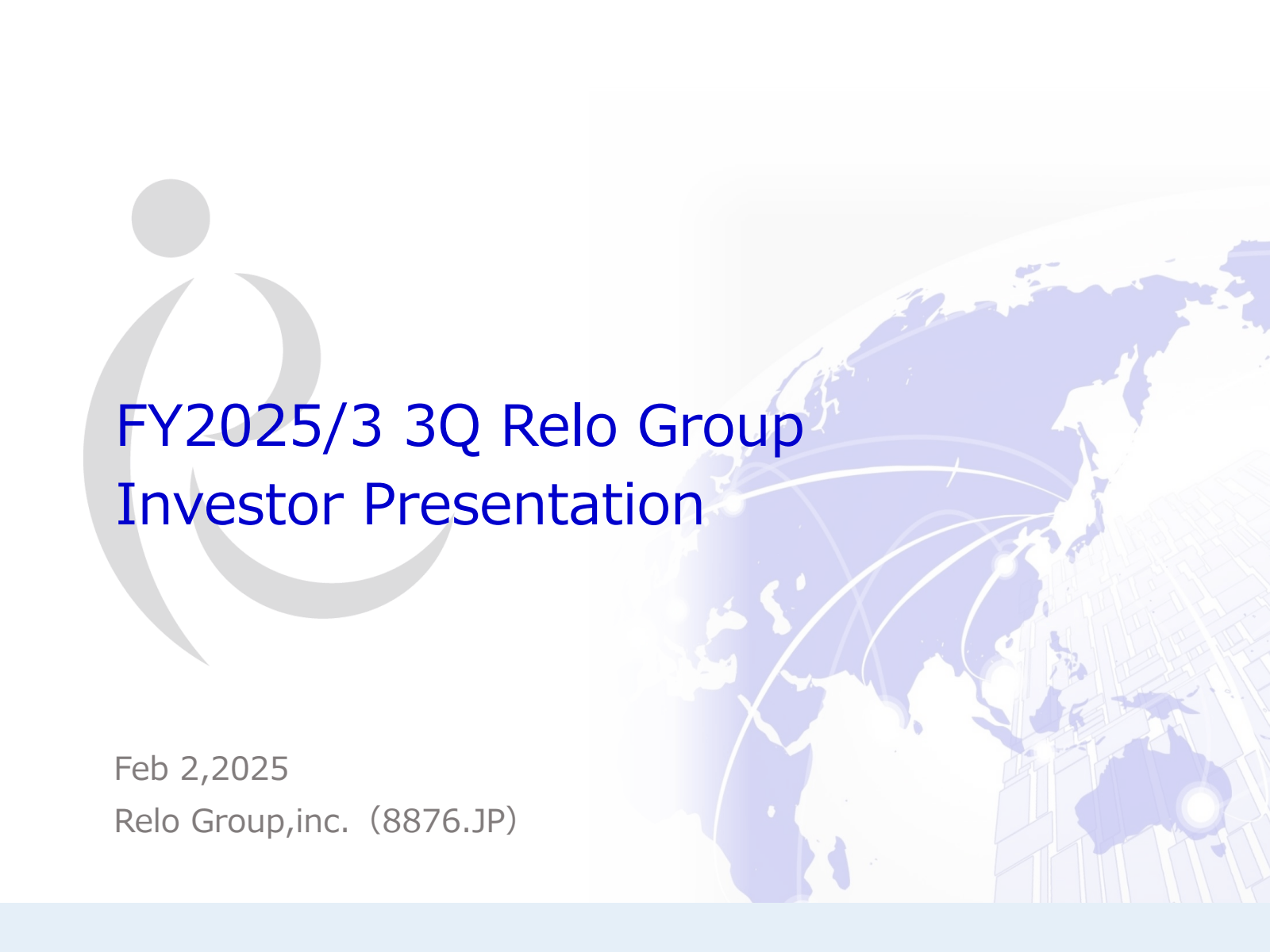 FY2025/3 3Q Relo Group
Investor Presentation

Feb 2,2025
Relo Group,inc.（8876.JP）